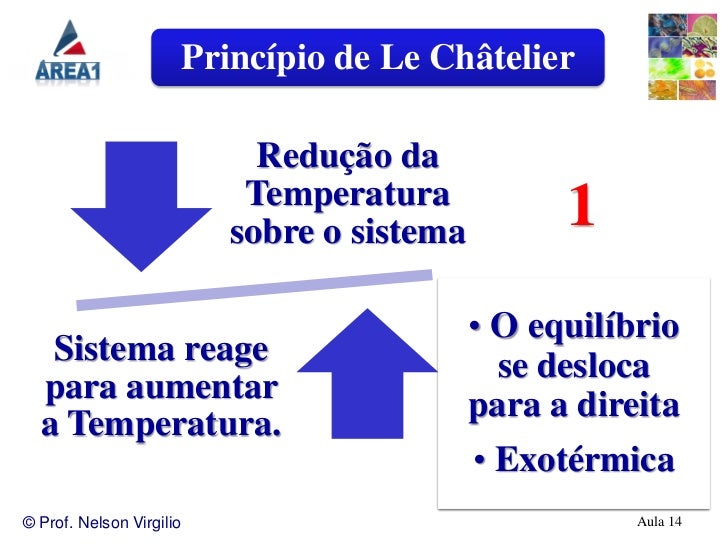 AREA1

Princípio de Le Châtelier

Redução da Temperatura sobre o sistema

1

Sistema reage para aumentar a Temperatura.

• O equilíbrio se desloca para a direita

• Exotérmica

© Prof. Nelson Virgilio

Aula 14